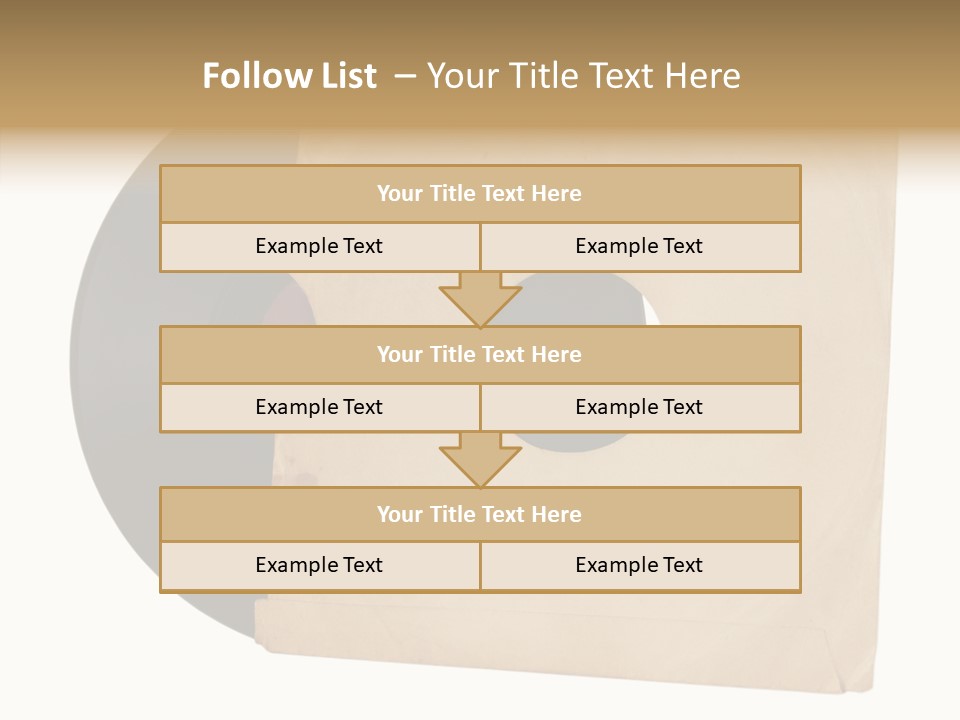 Follow List – Your Title Text Here

Your Title Text Here

Example Text

Example Text

Your Title Text Here

Example Text

Example Text

Your Title Text Here

Example Text

Example Text